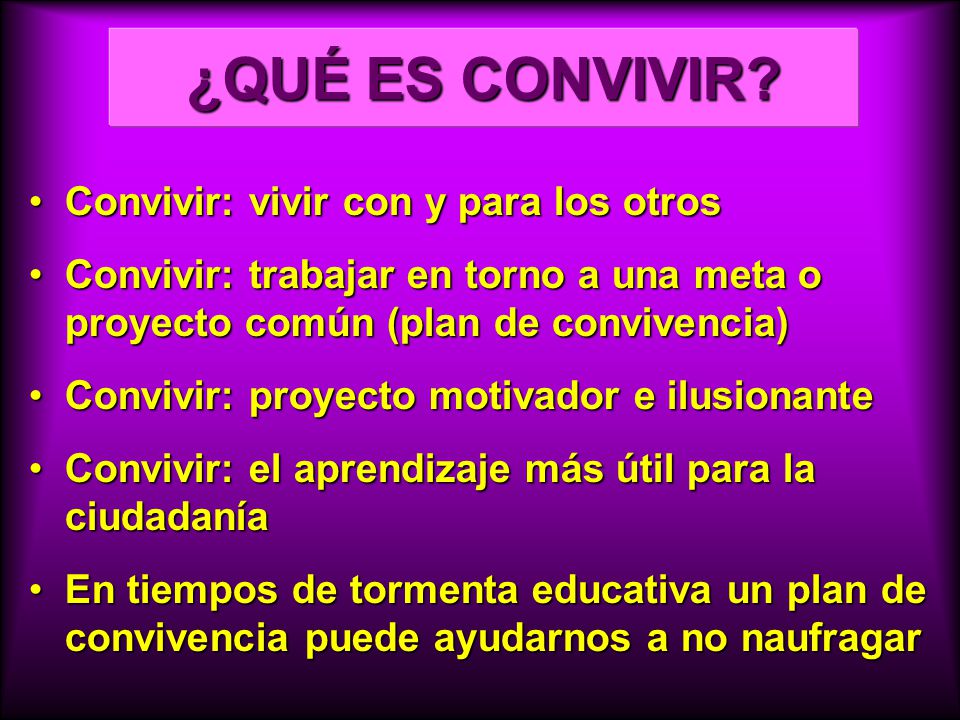 ¿QUÉ ES CONVIVIR?

• Convivir: vivir con y para los otros
• Convivir: trabajar en torno a una meta o proyecto común (plan de convivencia)
• Convivir: proyecto motivador e ilusionante
• Convivir: el aprendizaje más útil para la ciudadanía
• En tiempos de tormenta educativa un plan de convivencia puede ayudarnos a no naufragar